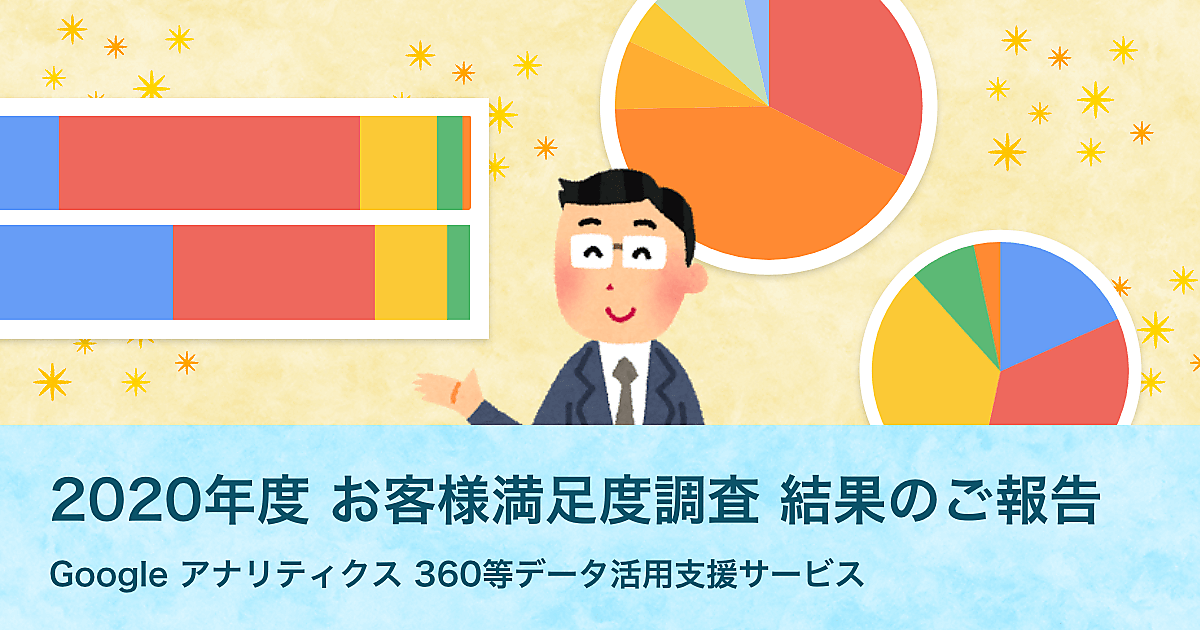 2020年度 お客様満足度調査 結果のご報告

Google アナリティクス 360等データ活用支援サービス